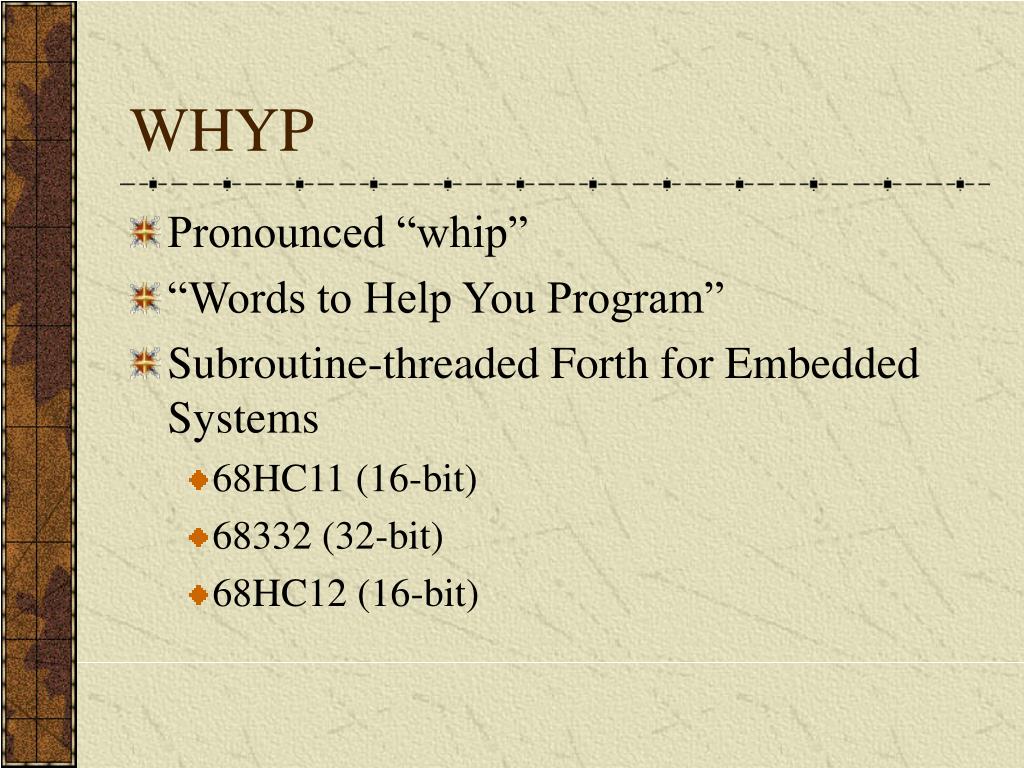 WHYP

Pronounced “whip”

“Words to Help You Program”

Subroutine-threaded Forth for Embedded Systems

68HC11 (16-bit)

68332 (32-bit)

68HC12 (16-bit)